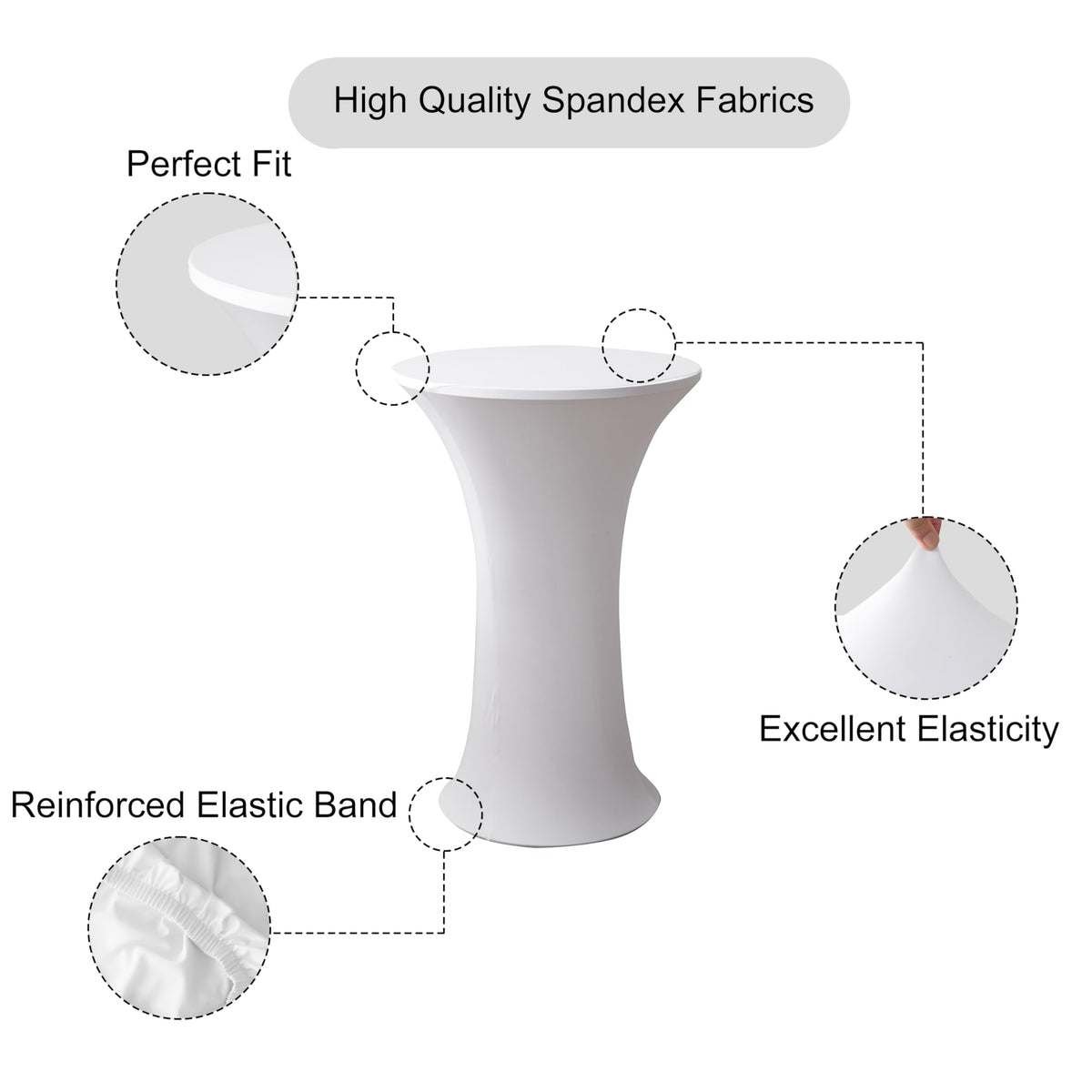 High Quality Spandex Fabrics

Perfect Fit

Excellent Elasticity

Reinforced Elastic Band